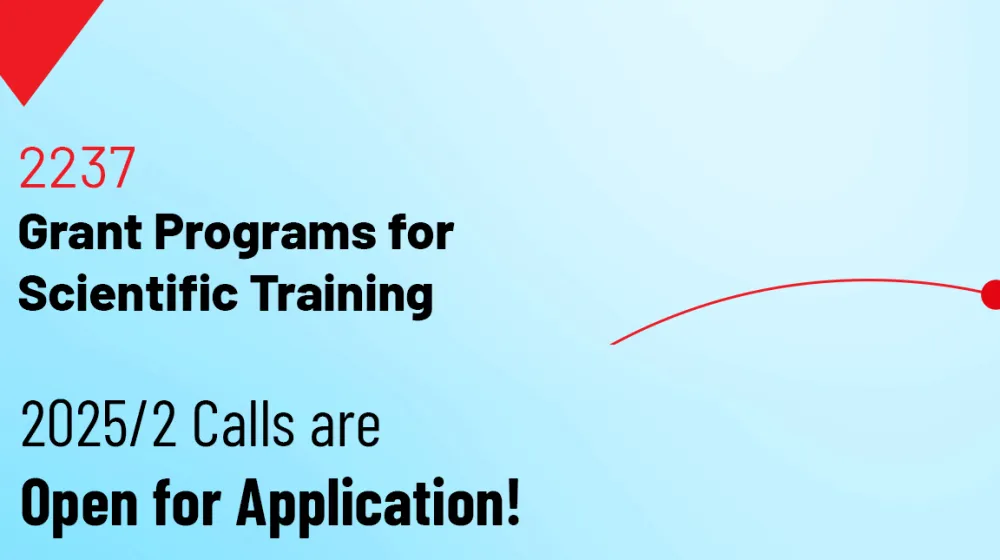 2237
Grant Programs for Scientific Training

2025/2 Calls are
Open for Application!